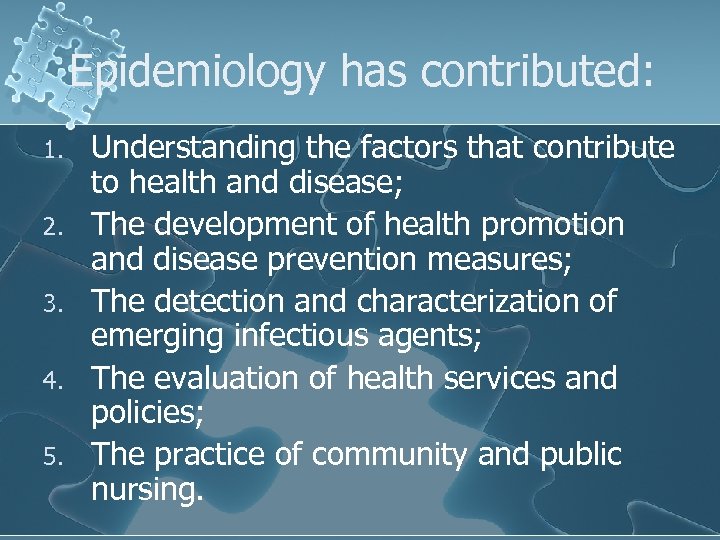 Epidemiology has contributed:

1. Understanding the factors that contribute to health and disease;
2. The development of health promotion and disease prevention measures;
3. The detection and characterization of emerging infectious agents;
4. The evaluation of health services and policies;
5. The practice of community and public nursing.